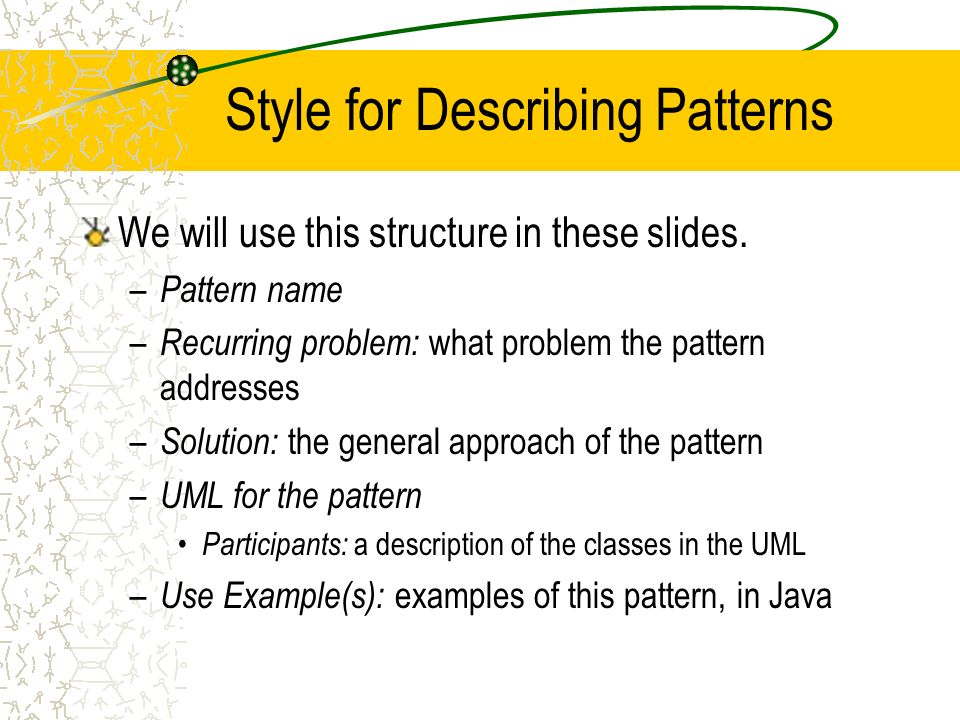 Style for Describing Patterns

We will use this structure in these slides.

– Pattern name

– Recurring problem: what problem the pattern addresses

– Solution: the general approach of the pattern

– UML for the pattern

• Participants: a description of the classes in the UML

– Use Example(s): examples of this pattern, in Java